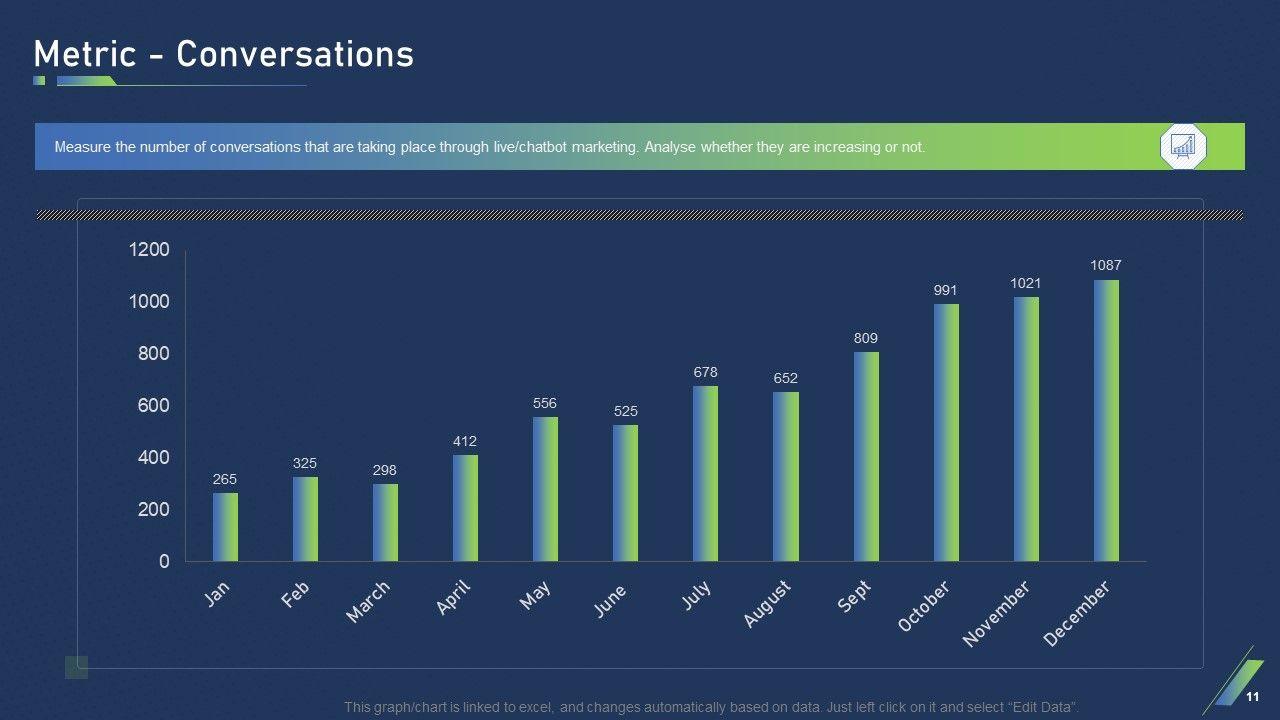 Metric - Conversations

Measure the number of conversations that are taking place through live/chatbot marketing. Analyse whether they are increasing or not.

1200
1000
800
600
400
200
0

265
325
298
412
556
525
678
652
809
991
1021
1087

Jan
Feb
March
April
May
June
July
August
Sept
October
November
December

This graph/chart is linked to excel, and changes automatically based on data. Just left click on it and select "Edit Data".

11